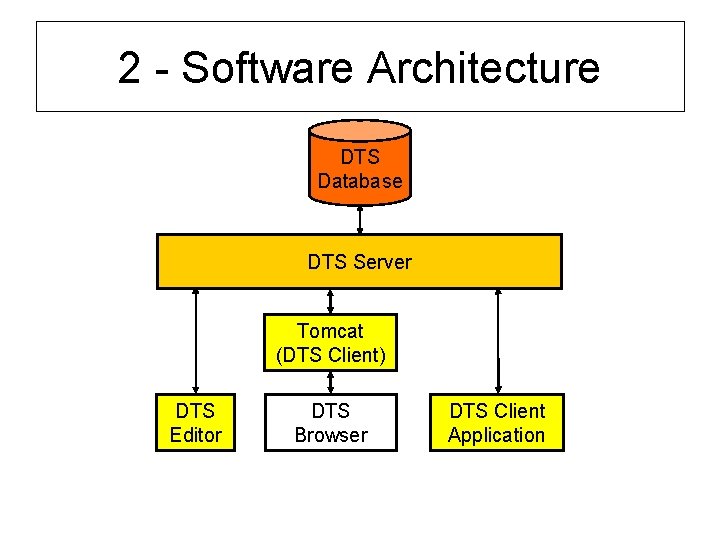 2 - Software Architecture

DTS Database

DTS Server

Tomcat (DTS Client)

DTS Editor

DTS Browser

DTS Client Application